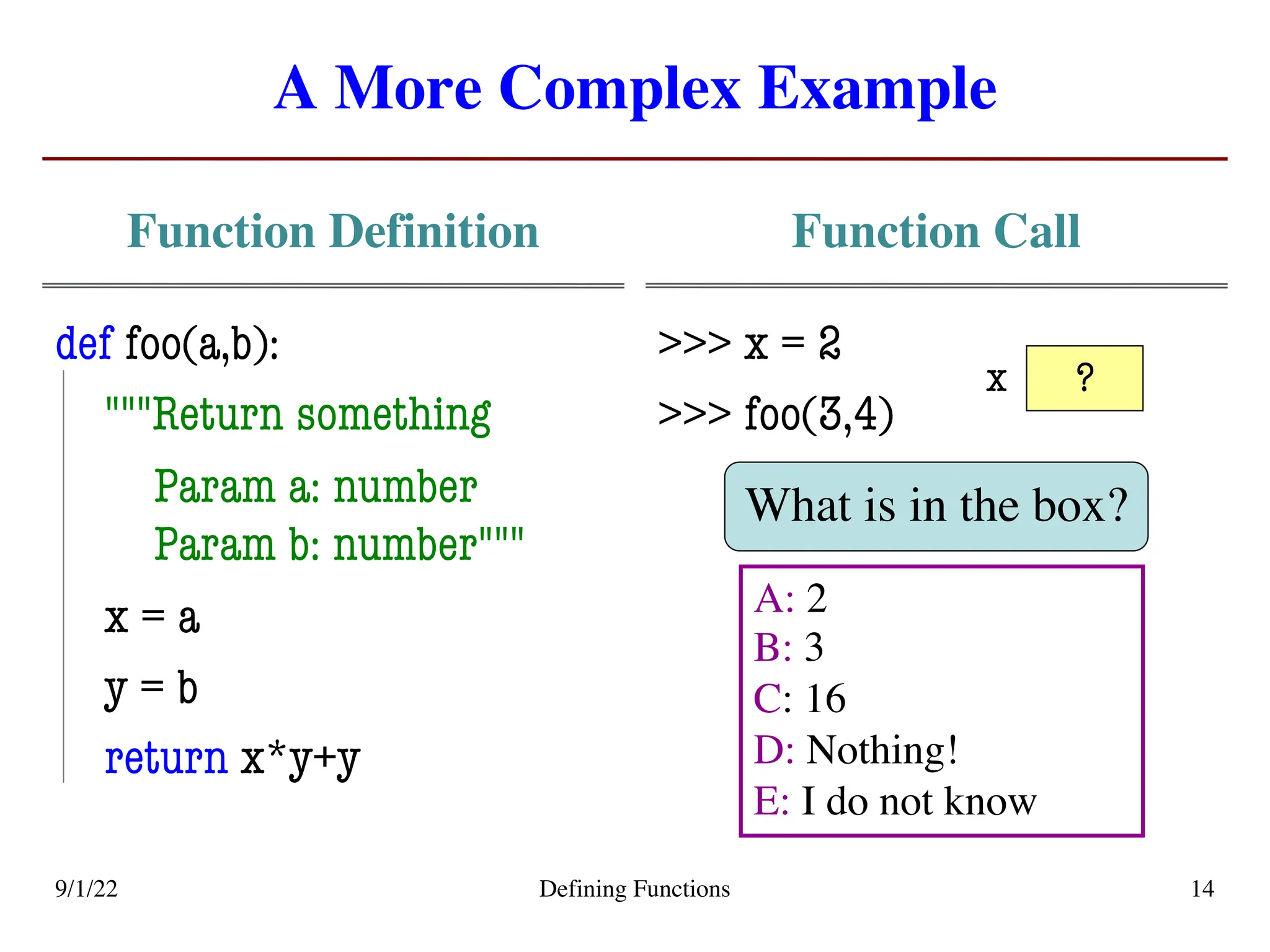 A More Complex Example

Function Definition

def foo(a,b):
"""Return something
Param a: number
Param b: number"""
x = a
y = b
return x*y+y

Function Call

>>> x = 2
>>> foo(3,4)

x ?

What is in the box?

A: 2
B: 3
C: 16
D: Nothing!
E: I do not know

9/1/22 Defining Functions 14